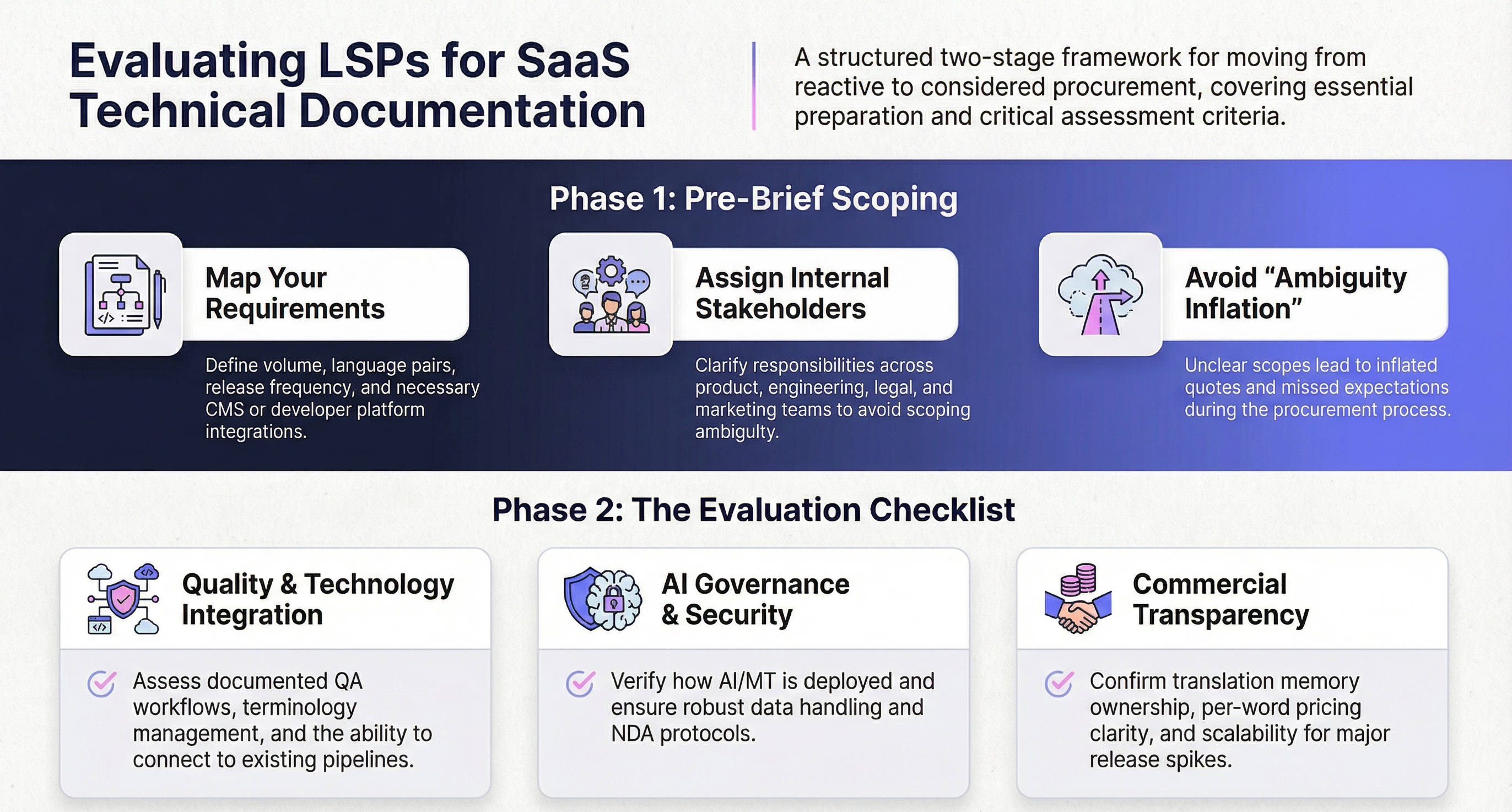 Evaluating LSPs for SaaS Technical Documentation

A structured two-stage framework for moving from reactive to considered procurement, covering essential preparation and critical assessment criteria.

Phase 1: Pre-Brief Scoping

Map Your Requirements

Define volume, language pairs, release frequency, and necessary CMS or developer platform integrations.

Assign Internal Stakeholders

Clarify responsibilities across product, engineering, legal, and marketing teams to avoid scoping ambigulty.

Avoid “Ambiguity Inflation”

Unclear scopes lead to inflated quotes and missed expectations during the procurement process.

Phase 2: The Evaluation Checklist

Quality & Technology Integration

Assess documented QA workflows, terminology management, and the ability to connect to existing pipelines.

AI Governance & Security

Verify how AI/MT is deployed and ensure robust data handling and NDA protocols.

Commercial Transparency

Confirm translation memory ownership, per-word pricing clarity, and scalability for major release spikes.